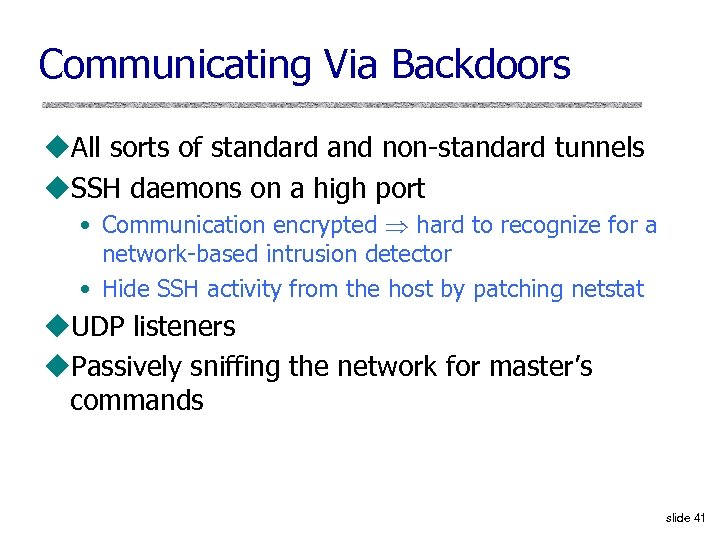 Communicating Via Backdoors

◆All sorts of standard and non-standard tunnels

◆SSH daemons on a high port

• Communication encrypted $\Rightarrow$ hard to recognize for a network-based intrusion detector

• Hide SSH activity from the host by patching netstat

◆UDP listeners

◆Passively sniffing the network for master's commands

slide 41